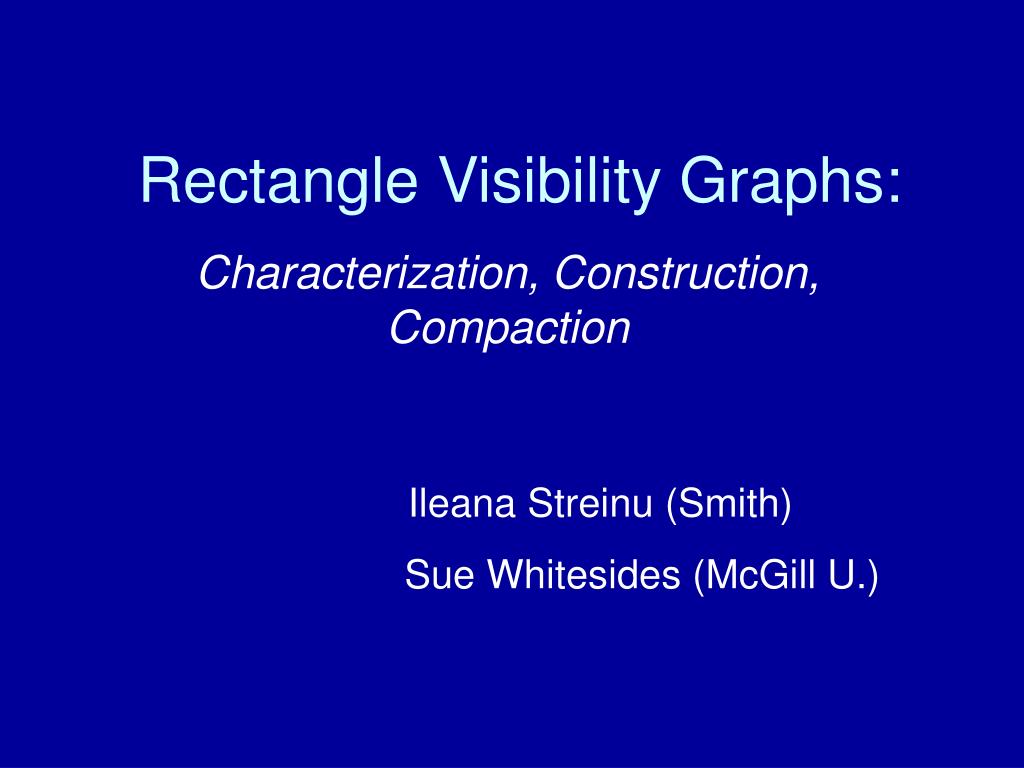 Rectangle Visibility Graphs:

Characterization, Construction, Compaction

Ileana Streinu (Smith)

Sue Whitesides (McGill U.)